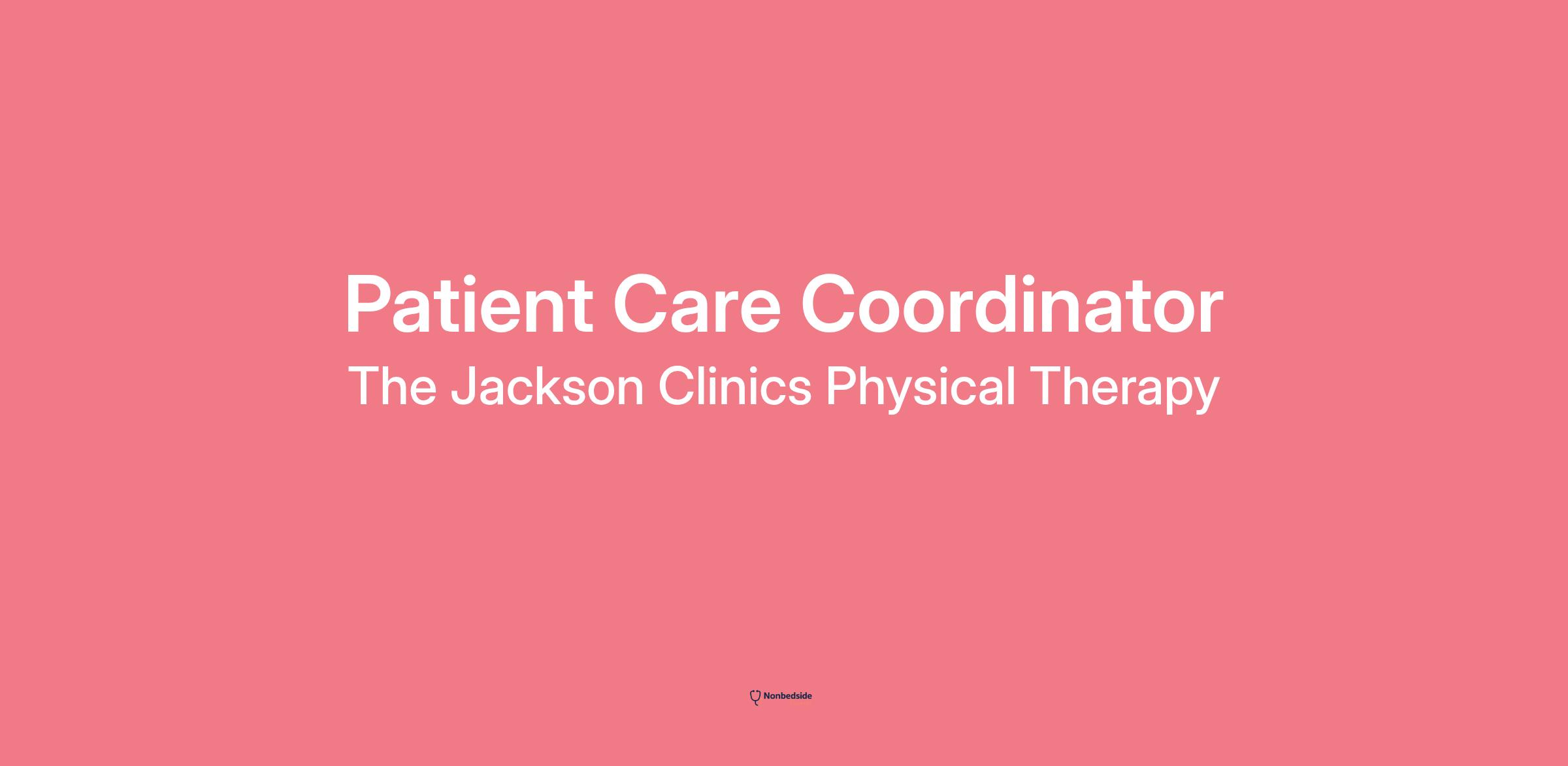 Patient Care Coordinator
The Jackson Clinics Physical Therapy

Nonbedside